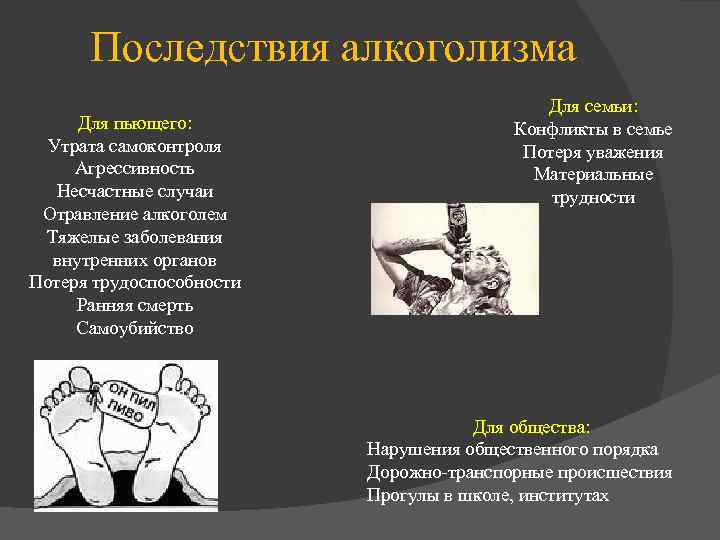 Последствия алкоголизма

Для пьющего:
Утрата самоконтроля
Агрессивность
Несчастные случаи
Отравление алкоголем
Тяжелые заболевания внутренних органов
Потеря трудоспособности
Ранняя смерть
Самоубийство

ОН ПИЛ ПИВО

Для семьи:
Конфликты в семье
Потеря уважения
Материальные трудности

Для общества:
Нарушения общественного порядка
Дорожно-транспорные происшествия
Прогулы в школе, институтах